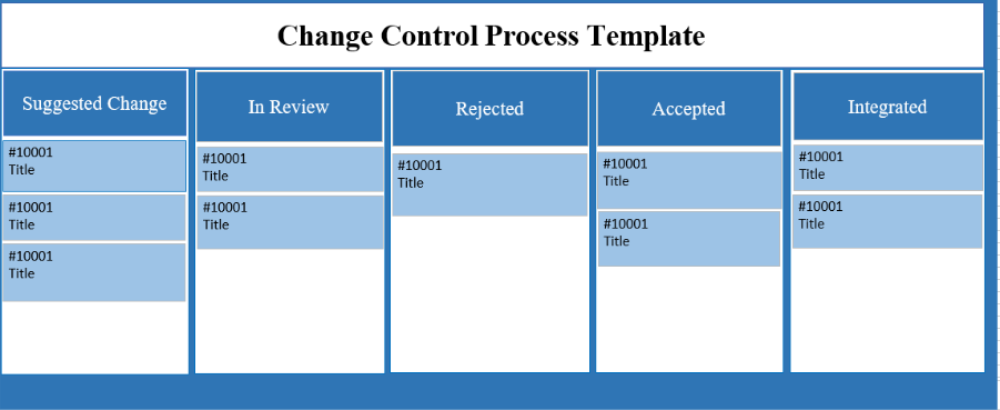 Change Control Process Template

Suggested Change

#10001
Title

#10001
Title

#10001
Title

In Review

#10001
Title

#10001
Title

Rejected

#10001
Title

Accepted

#10001
Title

#10001
Title

Integrated

#10001
Title

#10001
Title